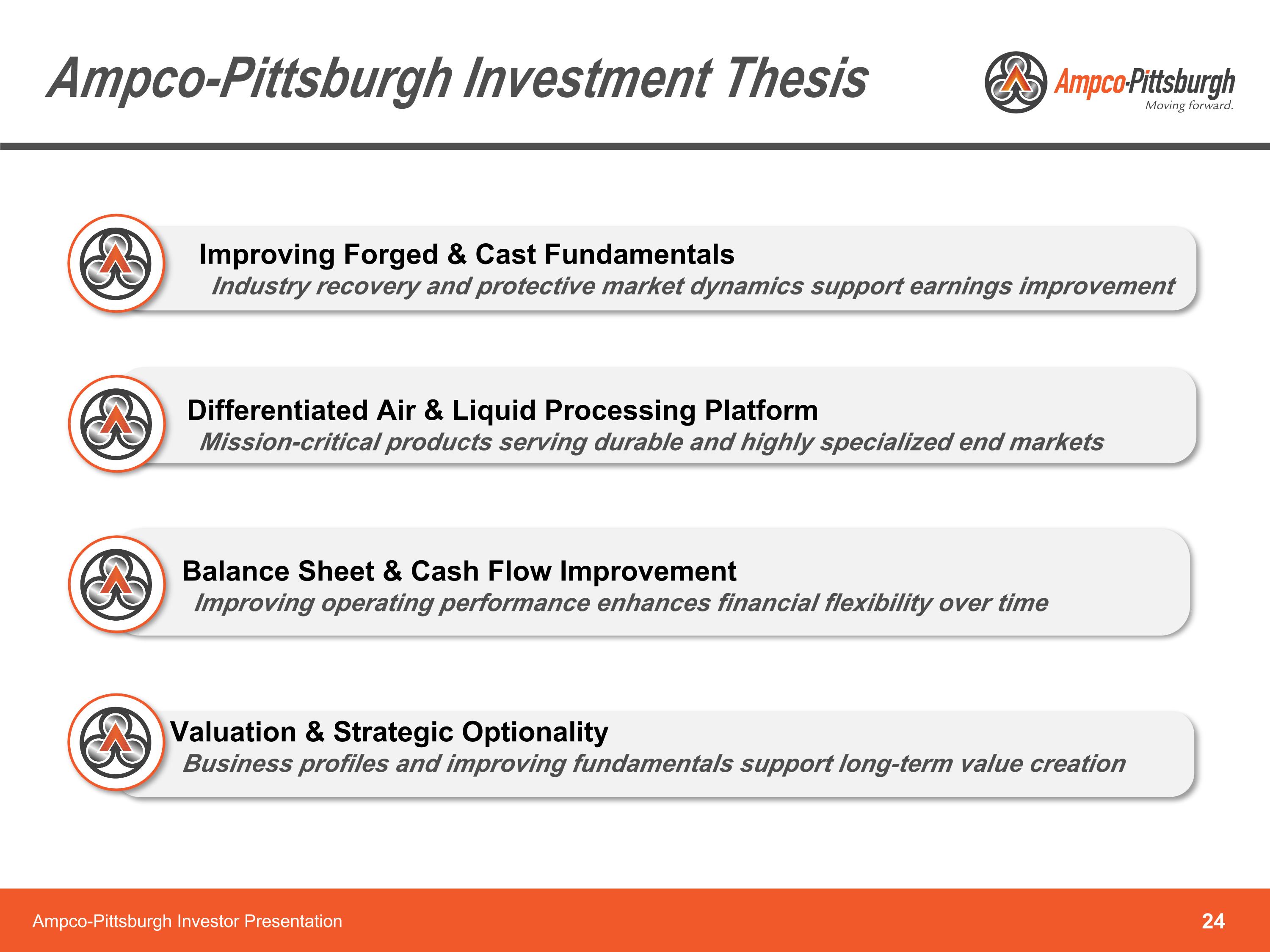 Ampco-Pittsburgh Investment Thesis

Ampco-Pittsburgh
Moving forward.

Improving Forged & Cast Fundamentals
Industry recovery and protective market dynamics support earnings improvement

Differentiated Air & Liquid Processing Platform
Mission-critical products serving durable and highly specialized end markets

Balance Sheet & Cash Flow Improvement
Improving operating performance enhances financial flexibility over time

Valuation & Strategic Optionality
Business profiles and improving fundamentals support long-term value creation

Ampco-Pittsburgh Investor Presentation
24